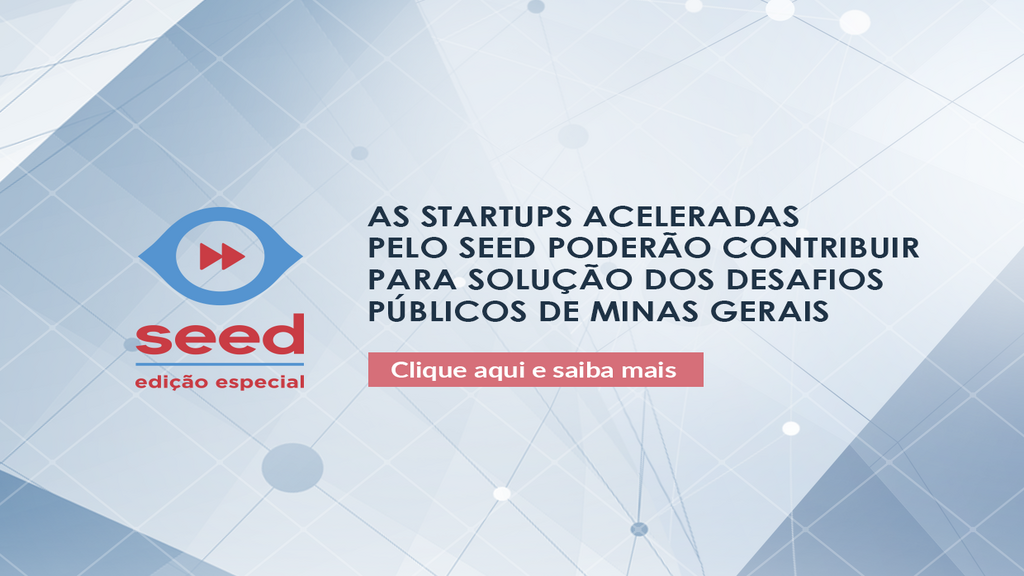 seed
edição especial

AS STARTUPS ACELERADAS PELO SEED PODERÃO CONTRIBUIR PARA SOLUÇÃO DOS DESAFIOS PÚBLICOS DE MINAS GERAIS

Clique aqui e saiba mais